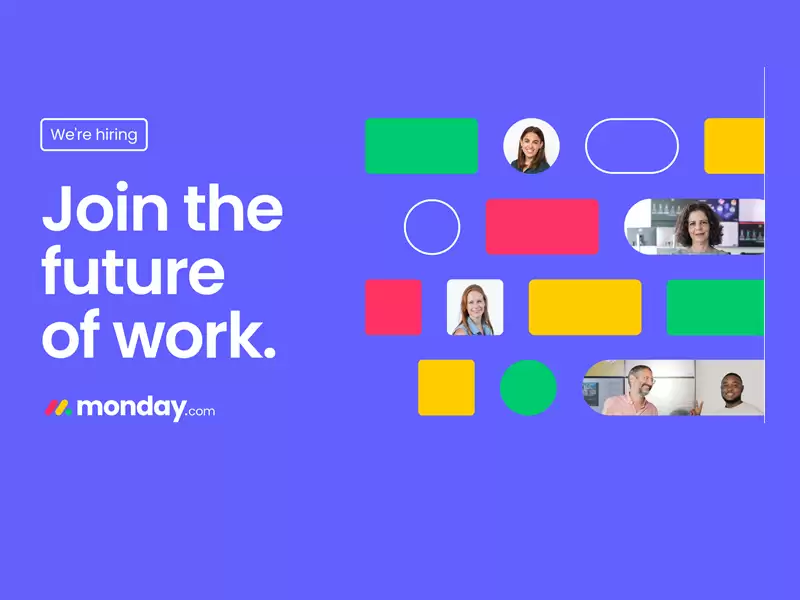 We're hiring

Join the future of work.

monday.com